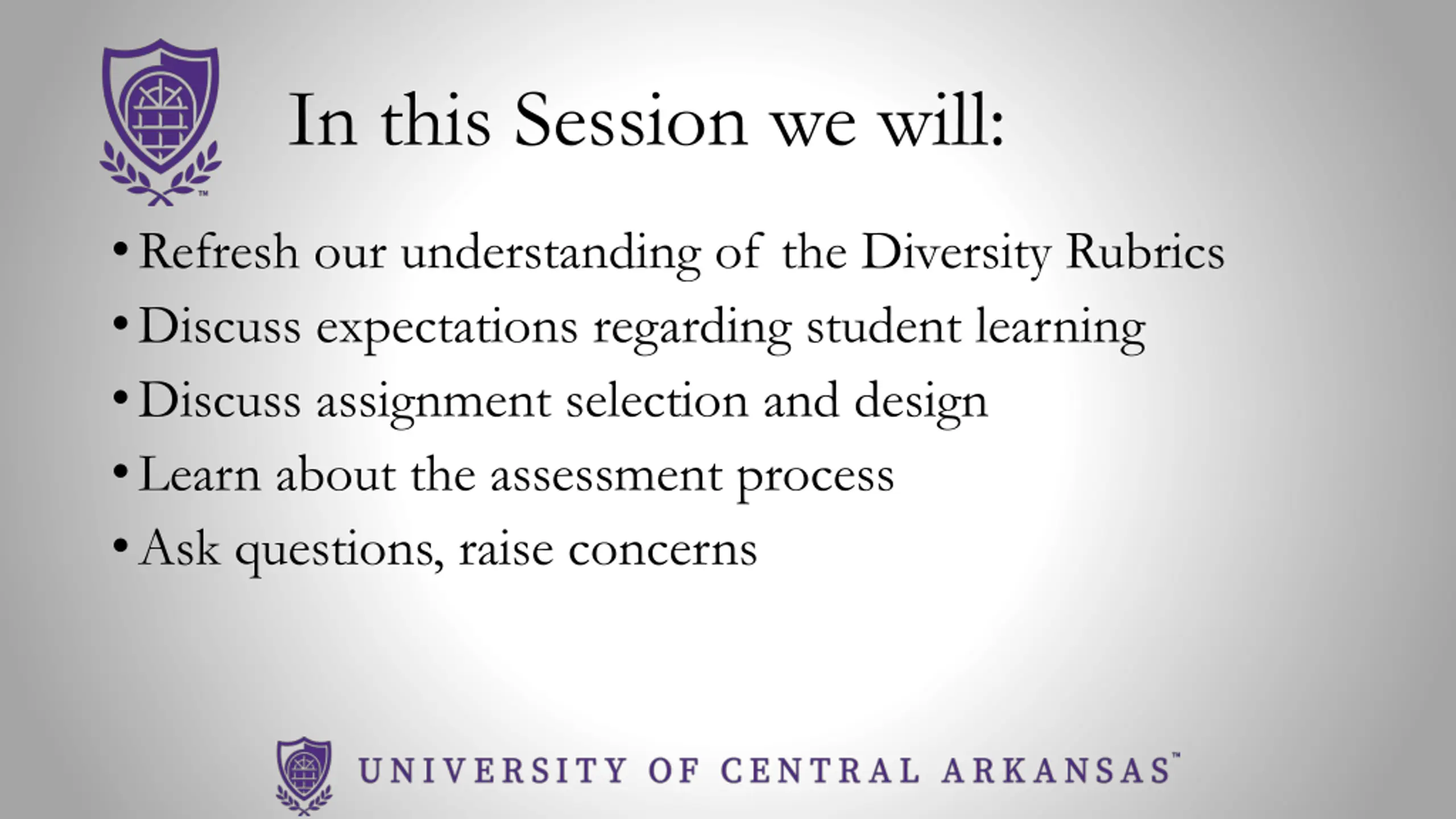 In this Session we will:

• Refresh our understanding of the Diversity Rubrics
• Discuss expectations regarding student learning
• Discuss assignment selection and design
• Learn about the assessment process
• Ask questions, raise concerns

UNIVERSITY OF CENTRAL ARKANSAS™